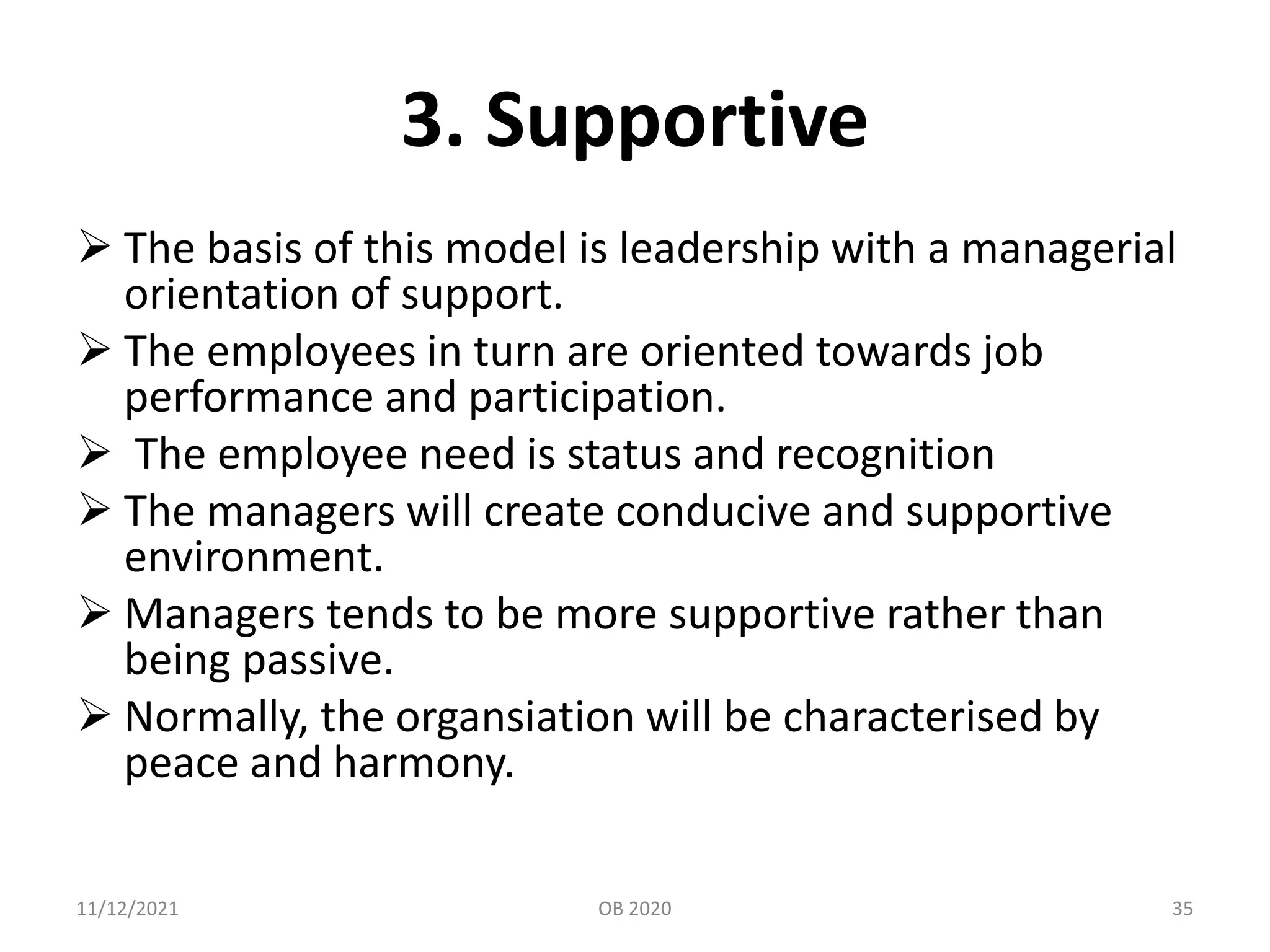 3. Supportive

➢ The basis of this model is leadership with a managerial orientation of support.

➢ The employees in turn are oriented towards job performance and participation.

➢ The employee need is status and recognition

➢ The managers will create conducive and supportive environment.

➢ Managers tends to be more supportive rather than being passive.

➢ Normally, the organsiation will be characterised by peace and harmony.

11/12/2021 OB 2020 35